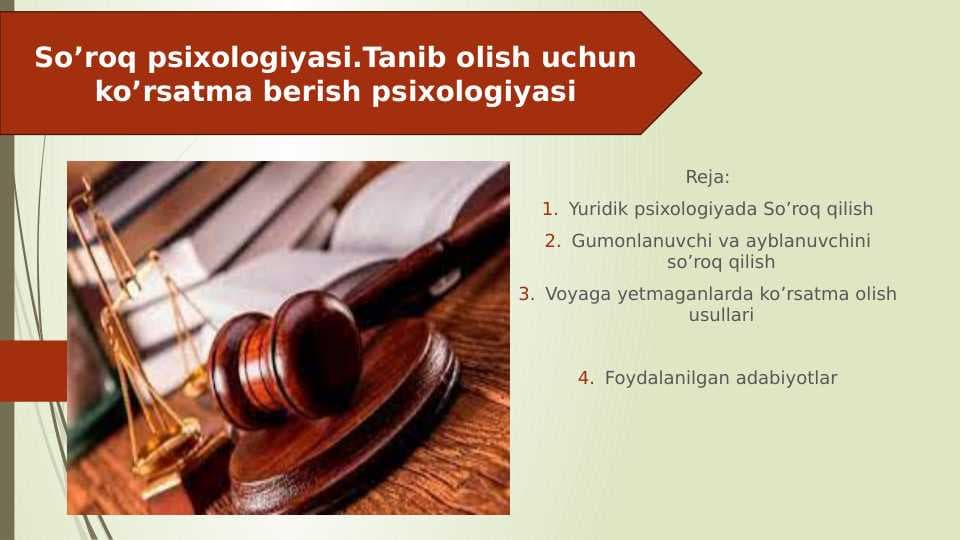 So’roq psixologiyasi.Tanib olish uchun ko’rsatma berish psixologiyasi

Reja:

1. Yuridik psixologiyada So’roq qilish
2. Gumonlanuvchi va ayblanuvchini so’roq qilish
3. Voyaga yetmaganlarda ko’rsatma olish usullari
4. Foydalanilgan adabiyotlar